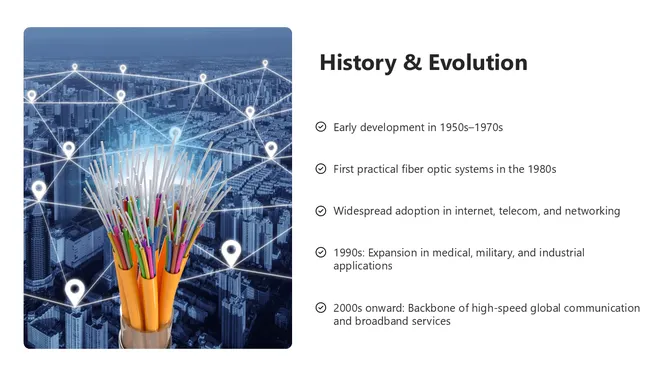 History & Evolution

Early development in 1950s–1970s

First practical fiber optic systems in the 1980s

Widespread adoption in internet, telecom, and networking

1990s: Expansion in medical, military, and industrial applications

2000s onward: Backbone of high-speed global communication and broadband services